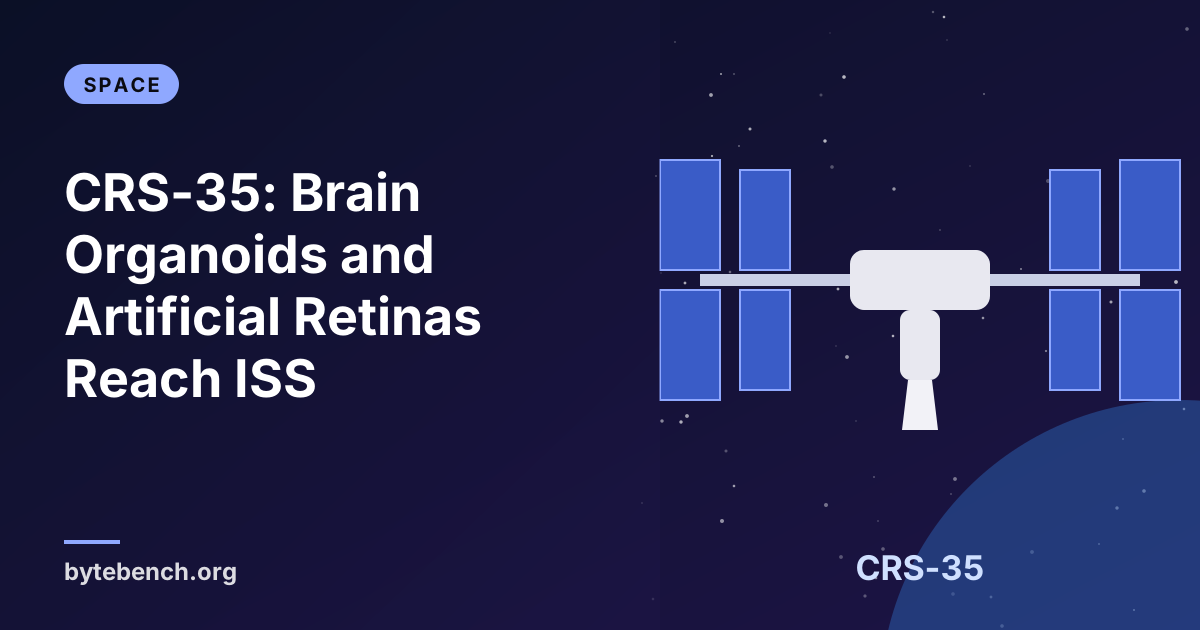 SPACE

CRS-35: Brain Organoids and Artificial Retinas Reach ISS

bytebench.org

CRS-35